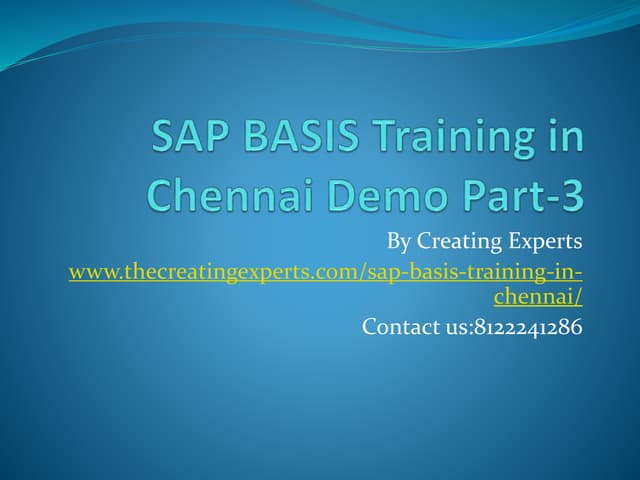 SAP BASIS Training in Chennai Demo Part-3

By Creating Experts
www.thecreatingexperts.com/sap-basis-training-in-chennai/
Contact us:8122241286